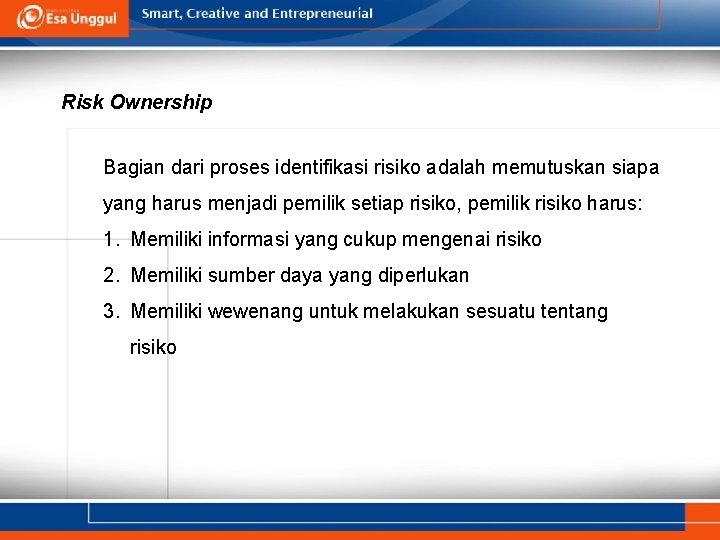 Esa Unggul

Smart, Creative and Entrepreneurial

Risk Ownership

Bagian dari proses identifikasi risiko adalah memutuskan siapa yang harus menjadi pemilik setiap risiko, pemilik risiko harus:

1. Memiliki informasi yang cukup mengenai risiko
2. Memiliki sumber daya yang diperlukan
3. Memiliki wewenang untuk melakukan sesuatu tentang risiko